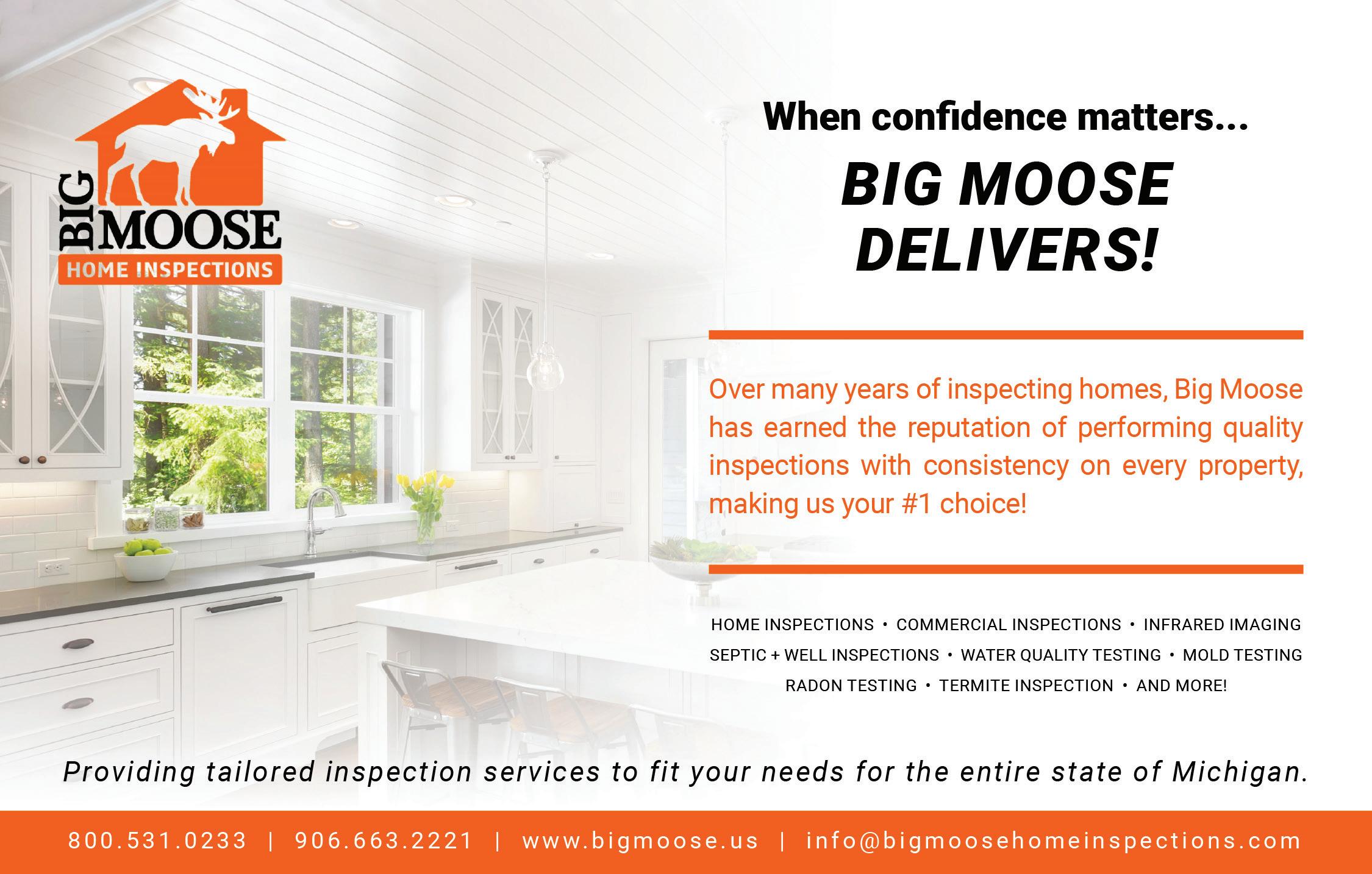 BIG MOOSE
HOME INSPECTIONS

When confidence matters...

BIG MOOSE DELIVERS!

Over many years of inspecting homes, Big Moose has earned the reputation of performing quality inspections with consistency on every property, making us your #1 choice!

HOME INSPECTIONS • COMMERCIAL INSPECTIONS • INFRARED IMAGING
SEPTIC + WELL INSPECTIONS • WATER QUALITY TESTING • MOLD TESTING
RADON TESTING • TERMITE INSPECTION • AND MORE!

Providing tailored inspection services to fit your needs for the entire state of Michigan.

800.531.0233 | 906.663.2221 | www.bigmoose.us | info@bigmoosehomeinspections.com